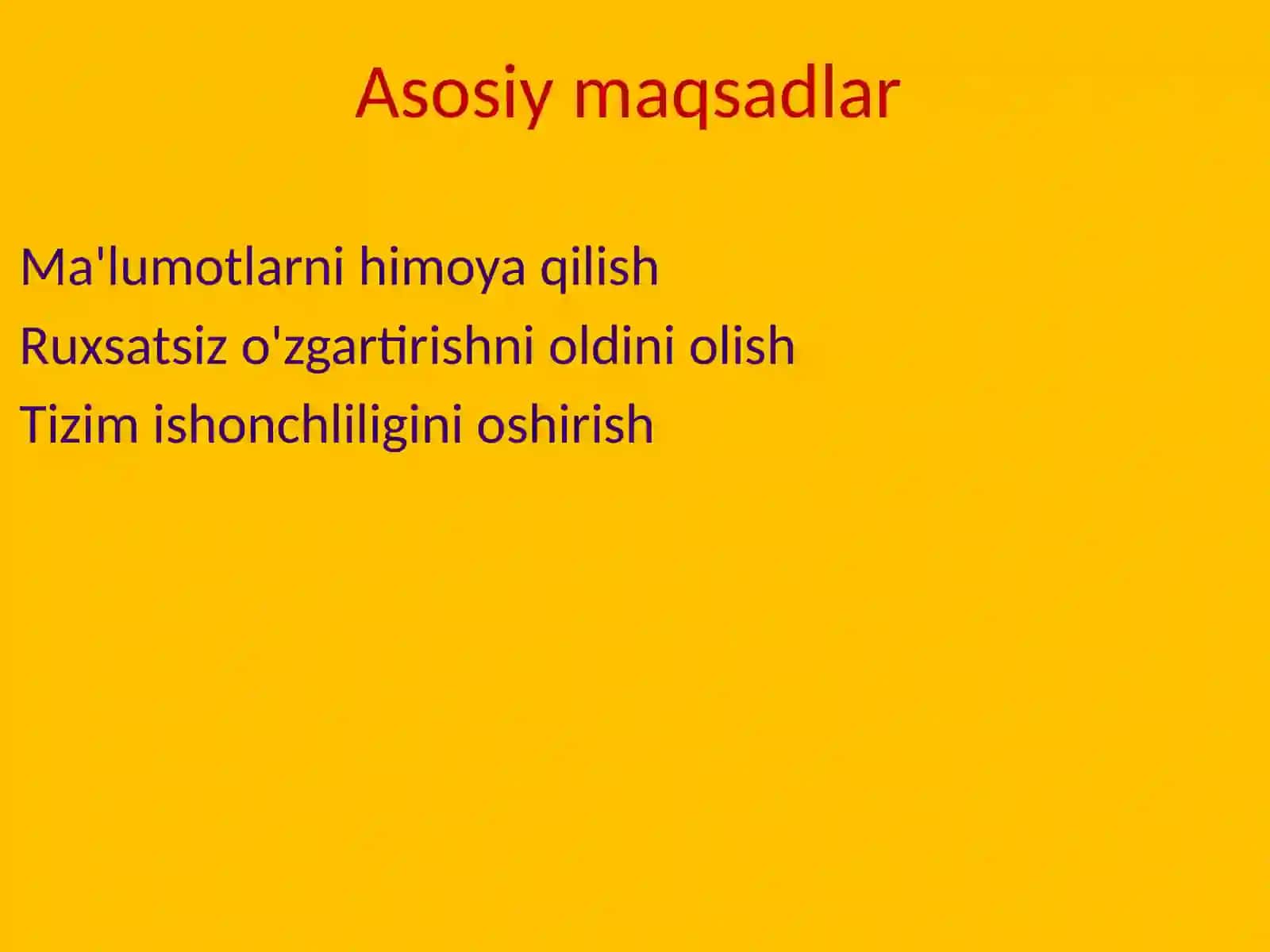 Asosiy maqsadlar

Ma'lumotlarni himoya qilish

Ruxsatsiz o'zgartirishni oldini olish

Tizim ishonchliligini oshirish